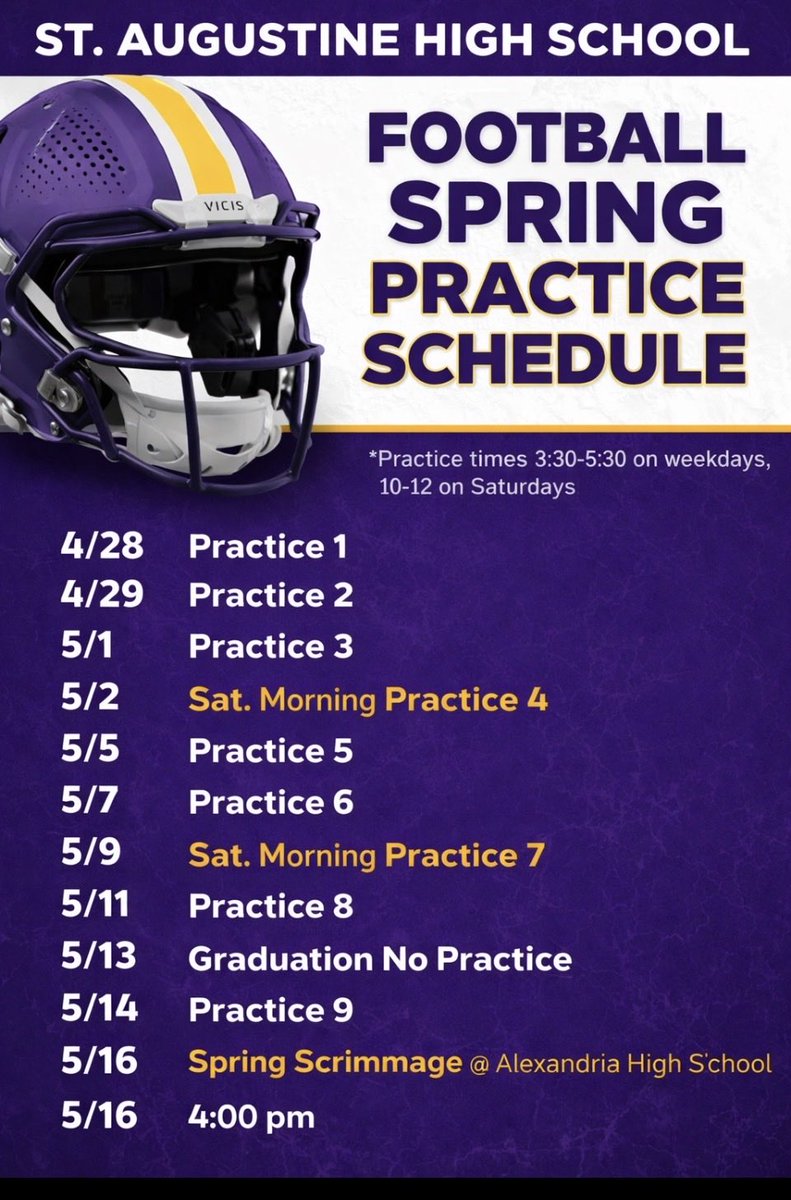 ST. AUGUSTINE HIGH SCHOOL

VICIS

FOOTBALL SPRING PRACTICE SCHEDULE

*Practice times 3:30-5:30 on weekdays, 10-12 on Saturdays

4/28 Practice 1
4/29 Practice 2
5/1 Practice 3
5/2 Sat. Morning Practice 4
5/5 Practice 5
5/7 Practice 6
5/9 Sat. Morning Practice 7
5/11 Practice 8
5/13 Graduation No Practice
5/14 Practice 9
5/16 Spring Scrimmage @ Alexandria High S'chool
5/16 4:00 pm